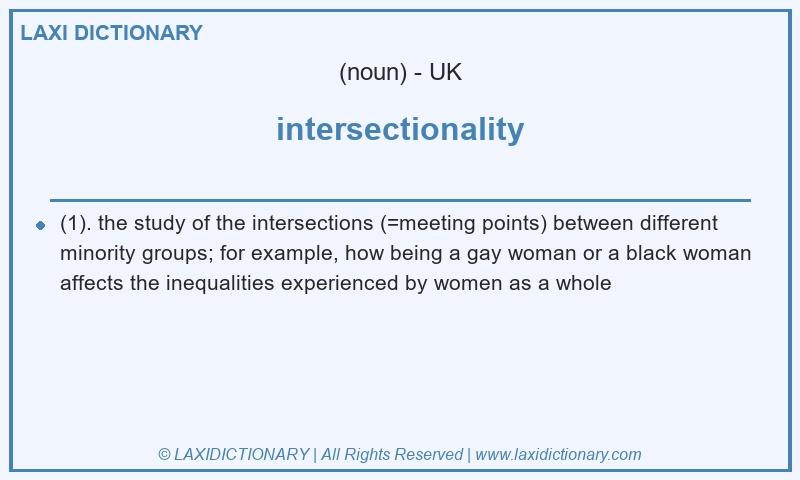 LAXI DICTIONARY

(noun) - UK

intersectionality

(1). the study of the intersections (=meeting points) between different minority groups; for example, how being a gay woman or a black woman affects the inequalities experienced by women as a whole

© LAXIDICTIONARY | All Rights Reserved | www.laxidictionary.com